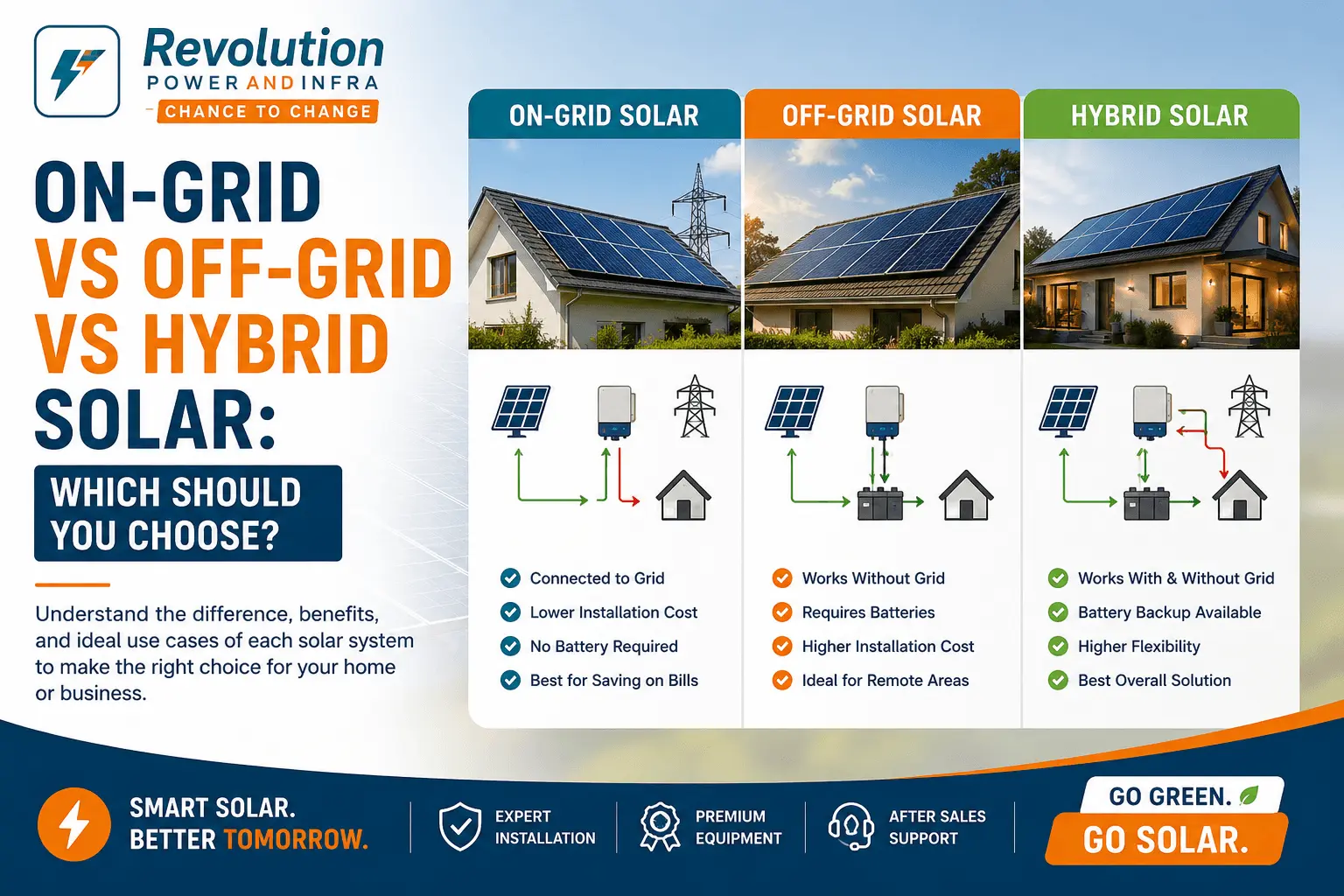 Revolution
POWER AND INFRA
CHANCE TO CHANGE

ON-GRID VS OFF-GRID VS HYBRID SOLAR:

WHICH SHOULD YOU CHOOSE?

Understand the difference, benefits, and ideal use cases of each solar system to make the right choice for your home or business.

ON-GRID SOLAR

Connected to Grid
Lower Installation Cost
No Battery Required
Best for Saving on Bills

OFF-GRID SOLAR

Works Without Grid
Requires Batteries
Higher Installation Cost
Ideal for Remote Areas

HYBRID SOLAR

Works With & Without Grid
Battery Backup Available
Higher Flexibility
Best Overall Solution

SMART SOLAR. BETTER TOMORROW.

EXPERT INSTALLATION

PREMIUM EQUIPMENT

AFTER SALES SUPPORT

GO GREEN.
GO SOLAR.